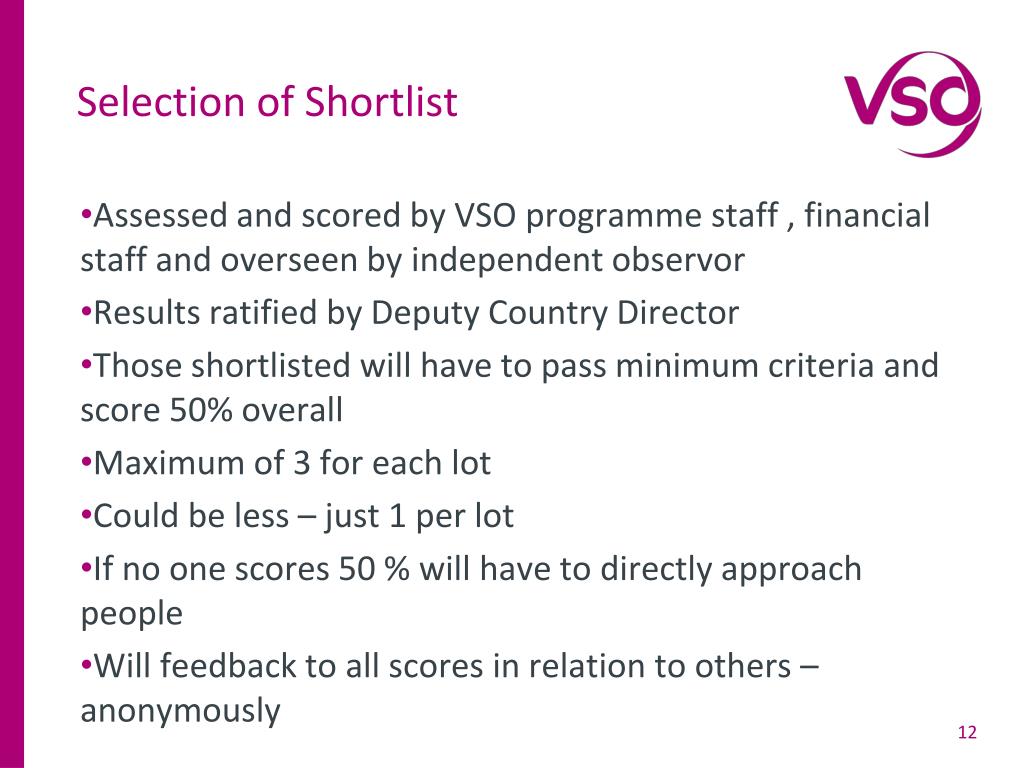 Selection of Shortlist

VSO

•Assessed and scored by VSO programme staff , financial staff and overseen by independent observor

•Results ratified by Deputy Country Director

•Those shortlisted will have to pass minimum criteria and score 50% overall

•Maximum of 3 for each lot

•Could be less – just 1 per lot

•If no one scores 50 % will have to directly approach people

•Will feedback to all scores in relation to others – anonymously

12